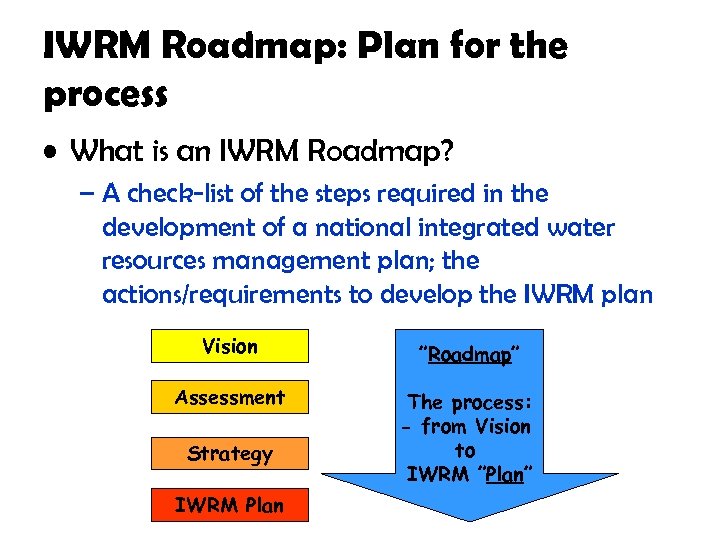 IWRM Roadmap: Plan for the process

• What is an IWRM Roadmap?

– A check-list of the steps required in the development of a national integrated water resources management plan; the actions/requirements to develop the IWRM plan

Vision

Assessment

Strategy

IWRM Plan

"Roadmap"

The process:
- from Vision to IWRM "Plan"